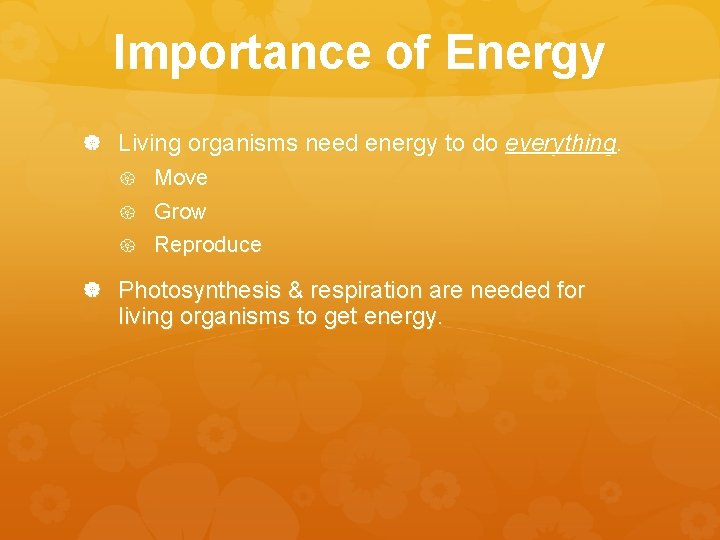 Importance of Energy

Living organisms need energy to do everything.

Move

Grow

Reproduce

Photosynthesis & respiration are needed for living organisms to get energy.